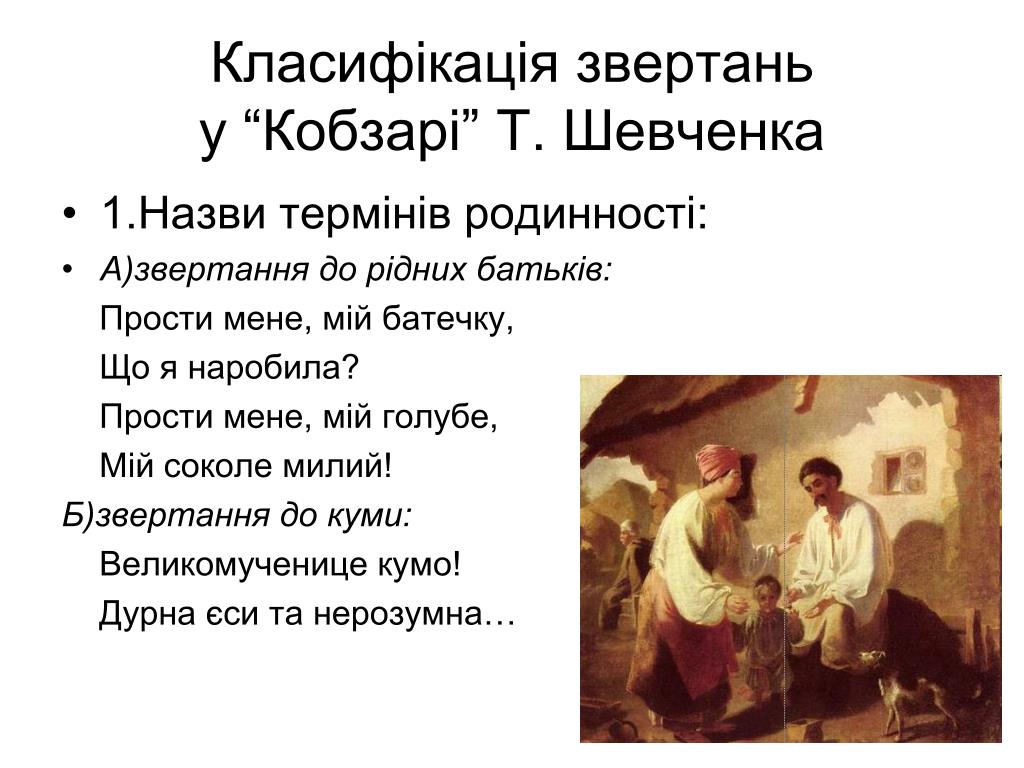 Класифікація звертань
у “Кобзарі” Т. Шевченка

• 1.Назви термінів родинності:
• А)звертання до рідних батьків:
Прости мене, мій батечку,
Що я наробила?
Прости мене, мій голубе,
Мій соколе милий!
Б)звертання до куми:
Великомученице кумо!
Дурна єси та нерозумна…